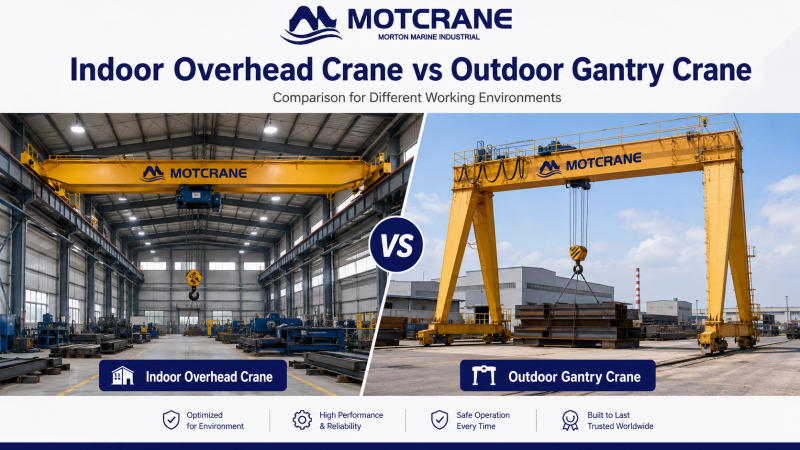 MOTCRANE
MORTON MARINE INDUSTRIAL

Indoor Overhead Crane vs Outdoor Gantry Crane

Comparison for Different Working Environments

MOTCRANE

VS

MOTCRANE

Indoor Overhead Crane

Outdoor Gantry Crane

Optimized for Environment

High Performance & Reliability

Safe Operation Every Time

Built to Last Trusted Worldwide